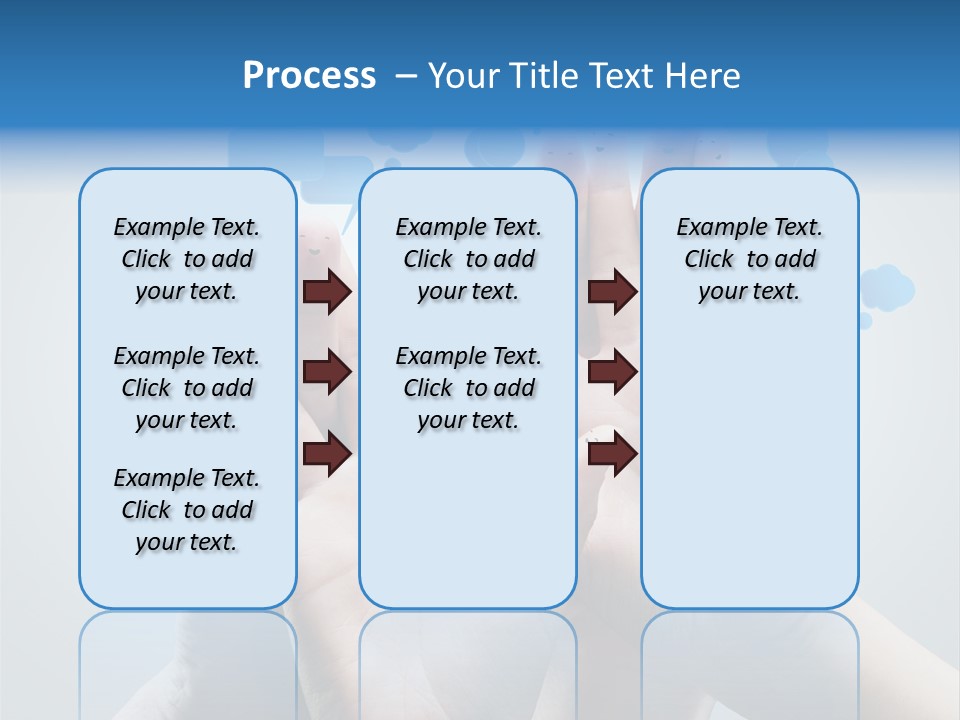 Process – Your Title Text Here

Example Text. Click to add your text.

Example Text. Click to add your text.

Example Text. Click to add your text.

Example Text. Click to add your text.

Example Text. Click to add your text.

Example Text. Click to add your text.